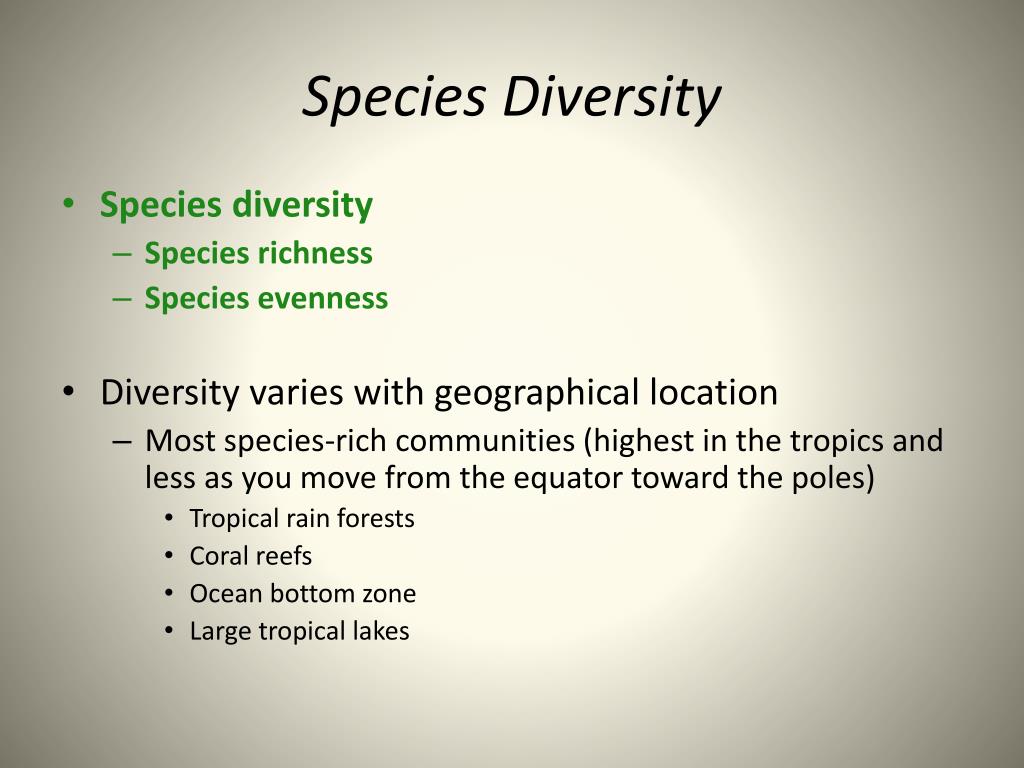 Species Diversity

• Species diversity
– Species richness
– Species evenness

• Diversity varies with geographical location
– Most species-rich communities (highest in the tropics and less as you move from the equator toward the poles)
• Tropical rain forests
• Coral reefs
• Ocean bottom zone
• Large tropical lakes